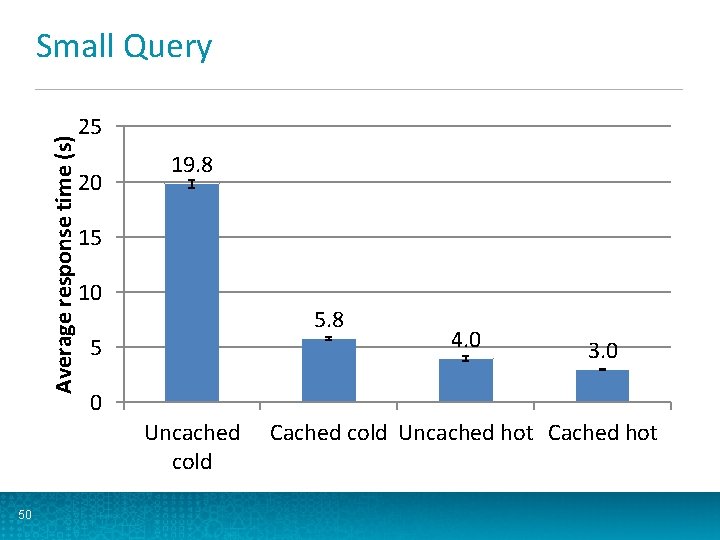 Small Query

Average response time (s)

25
20
15
10
5
0

19.8
5.8
4.0
3.0

Uncached cold
Cached cold
Uncached hot
Cached hot

50